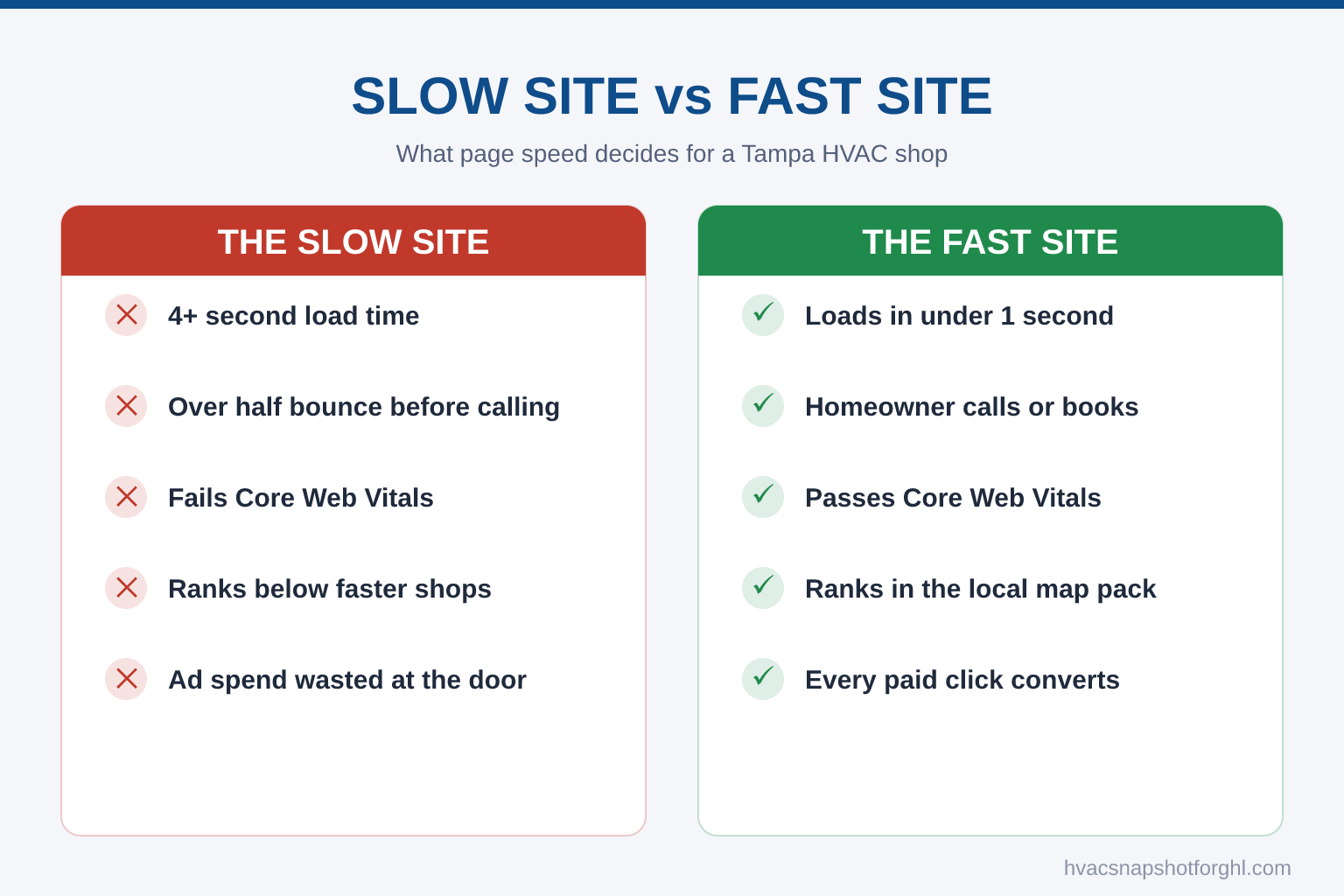 SLOW SITE vs FAST SITE

What page speed decides for a Tampa HVAC shop

THE SLOW SITE

4+ second load time

Over half bounce before calling

Fails Core Web Vitals

Ranks below faster shops

Ad spend wasted at the door

THE FAST SITE

Loads in under 1 second

Homeowner calls or books

Passes Core Web Vitals

Ranks in the local map pack

Every paid click converts

hvacsnapshotforghl.com